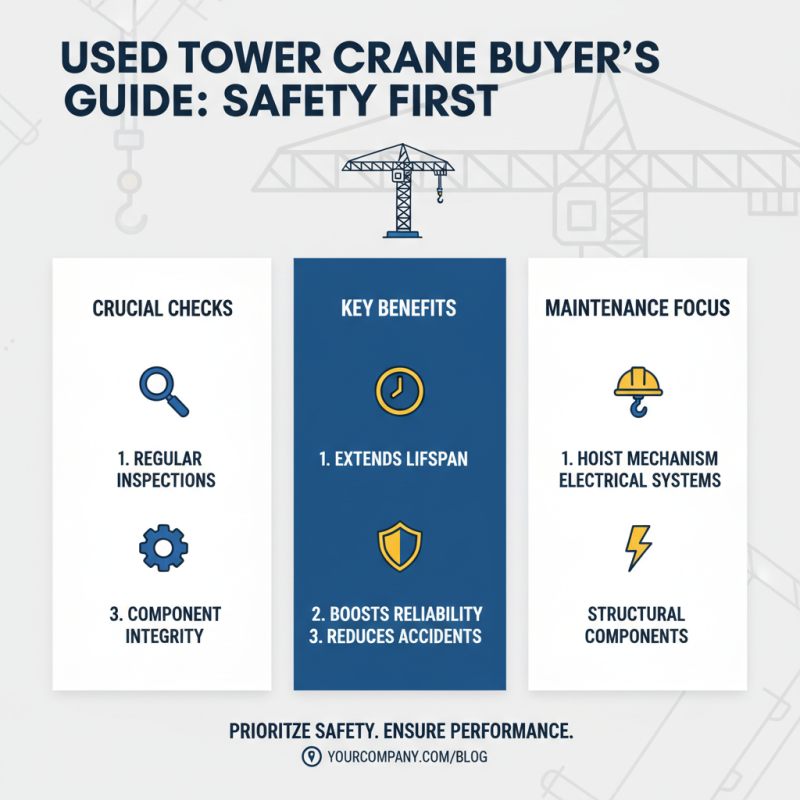 USED TOWER CRANE BUYER'S GUIDE: SAFETY FIRST

CRUCIAL CHECKS

1. REGULAR INSPECTIONS

3. COMPONENT INTEGRITY

KEY BENEFITS

1. EXTENDS LIFSPAN

2. BOOSTS RELIABILITY
3. REDUCES ACCIDENTS

MAINTENANCE FOCUS

1. HOIST MECHANISM ELECTRICAL SYSTEMS

STRUCTURAL COMPONENTS

PRIORITZE SAFETY. ENSURE PERFORMANCE.

YOURCOMPANY.COM/BLOG